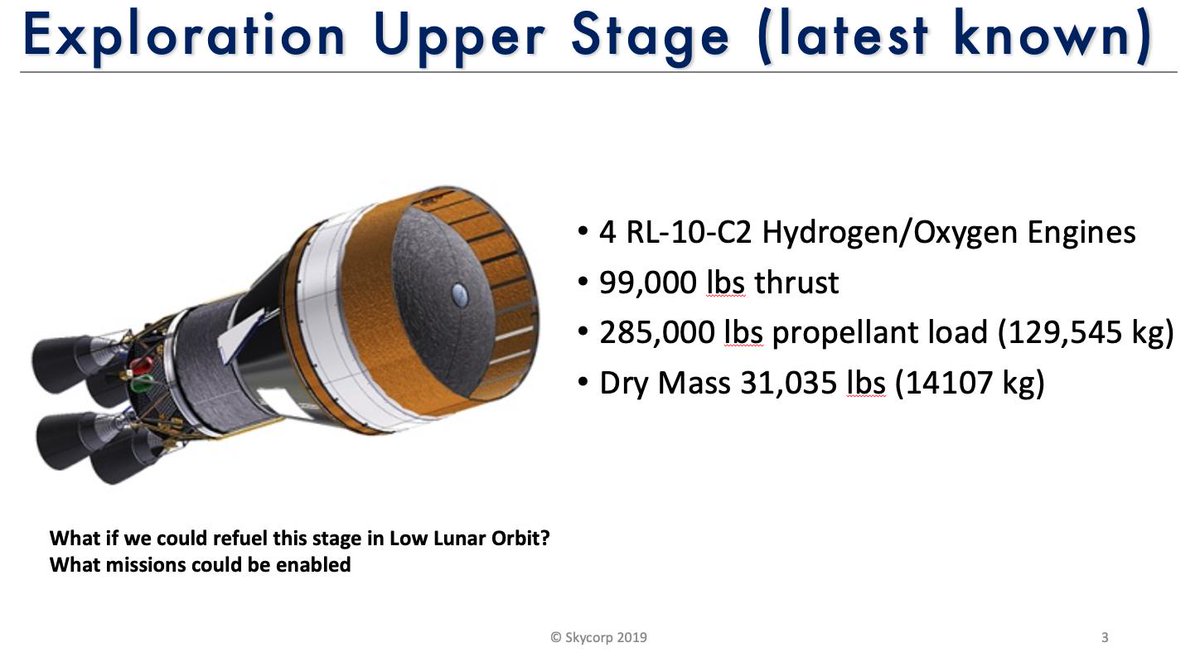 Exploration Upper Stage (latest known)

• 4 RL-10-C2 Hydrogen/Oxygen Engines
• 99,000 lbs thrust
• 285,000 lbs propellant load (129,545 kg)
• Dry Mass 31,035 lbs (14107 kg)

What if we could refuel this stage in Low Lunar Orbit?
What missions could be enabled

© Skycorp 2019

3